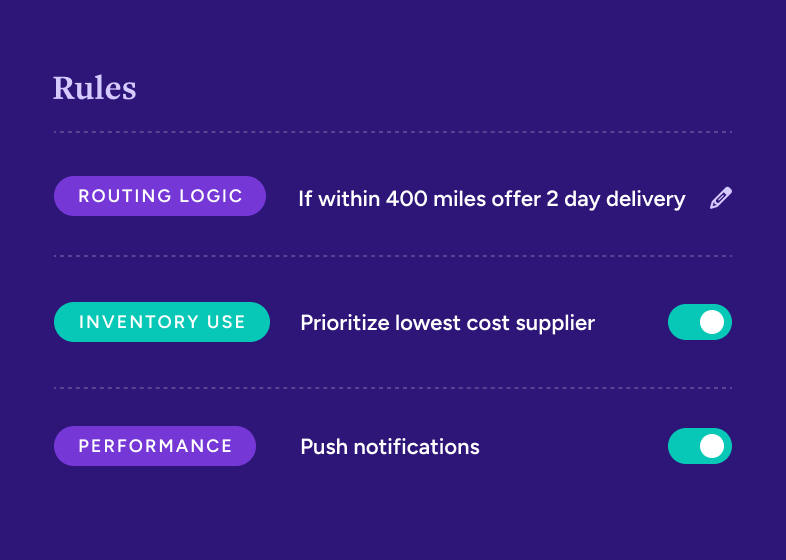 Rules

ROUTING LOGIC If within 400 miles offer 2 day delivery

INVENTORY USE Prioritize lowest cost supplier

PERFORMANCE Push notifications